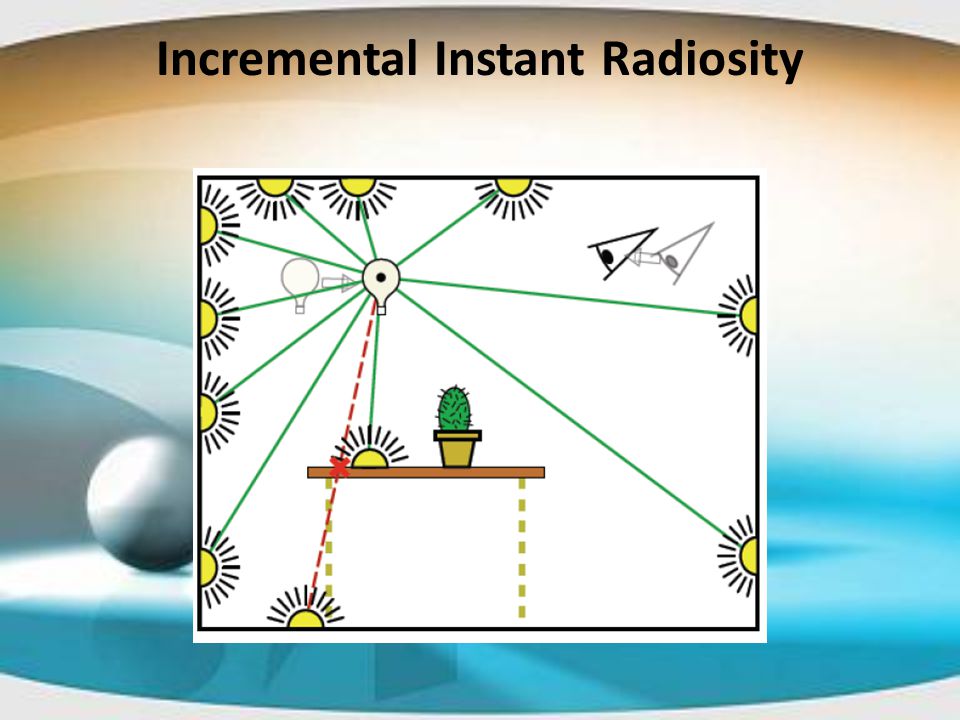 Incremental Instant Radiosity